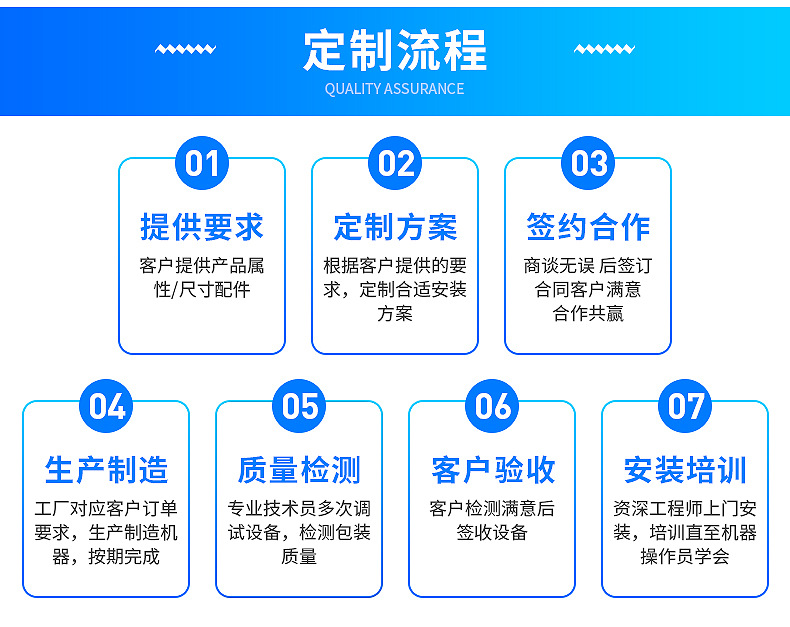 定制流程
QUALITY ASSURANCE

01
提供要求
客户提供产品属性/尺寸配件

02
定制方案
根据客户提供的要求，定制合适安装方案

03
签约合作
商谈无误 后签订合同客户满意合作共赢

04
生产制造
工厂对应客户订单要求，生产制造机器，按期完成

05
质量检测
专业技术员多次调试设备，检测包装质量

06
客户验收
客户检测满意后签收设备

07
安装培训
资深工程师上门安装，培训直至机器操作员学会